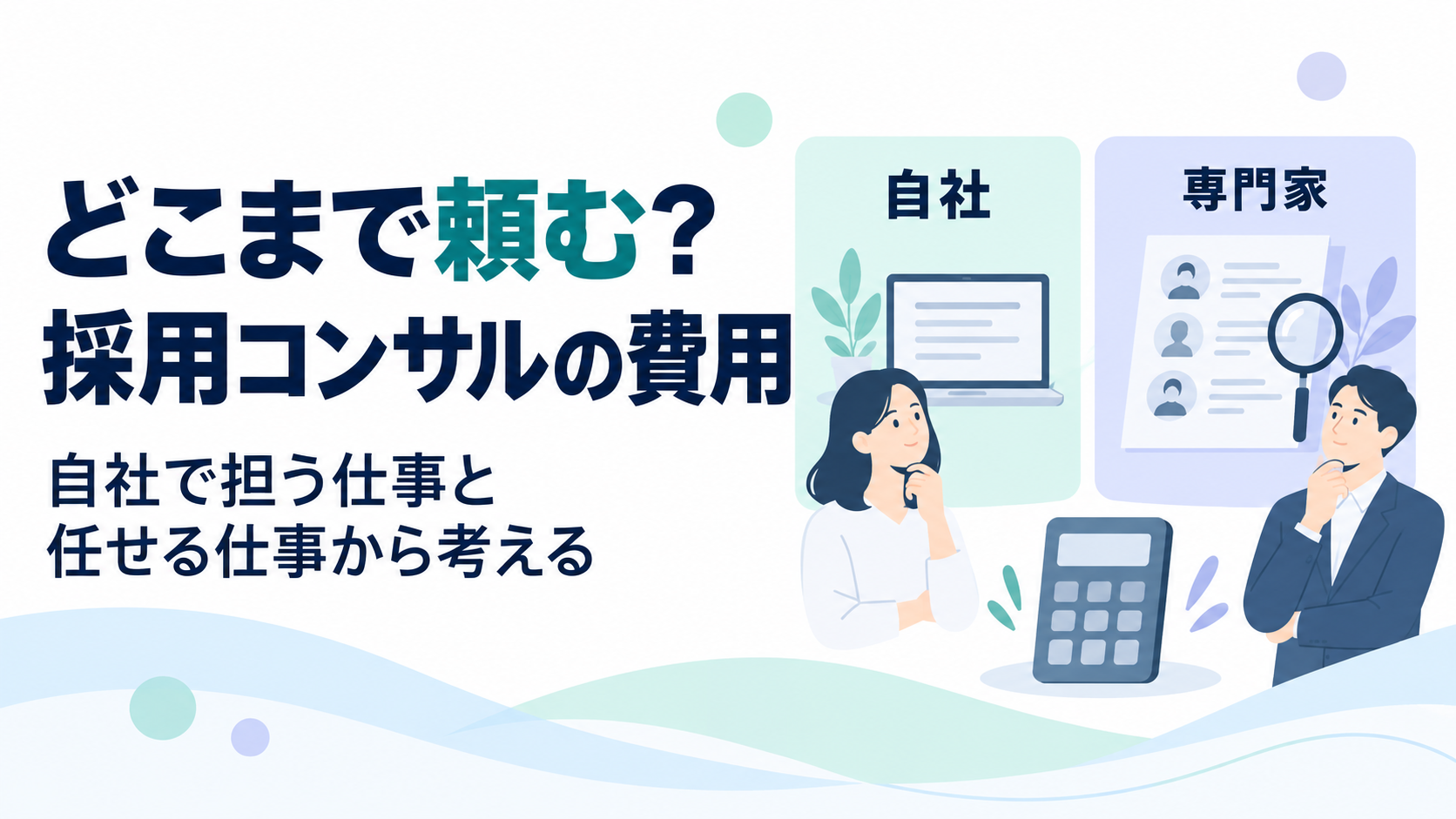 どこまで頼む?
採用コンサルの費用

自社で担う仕事と
任せる仕事から考える

自社

専門家